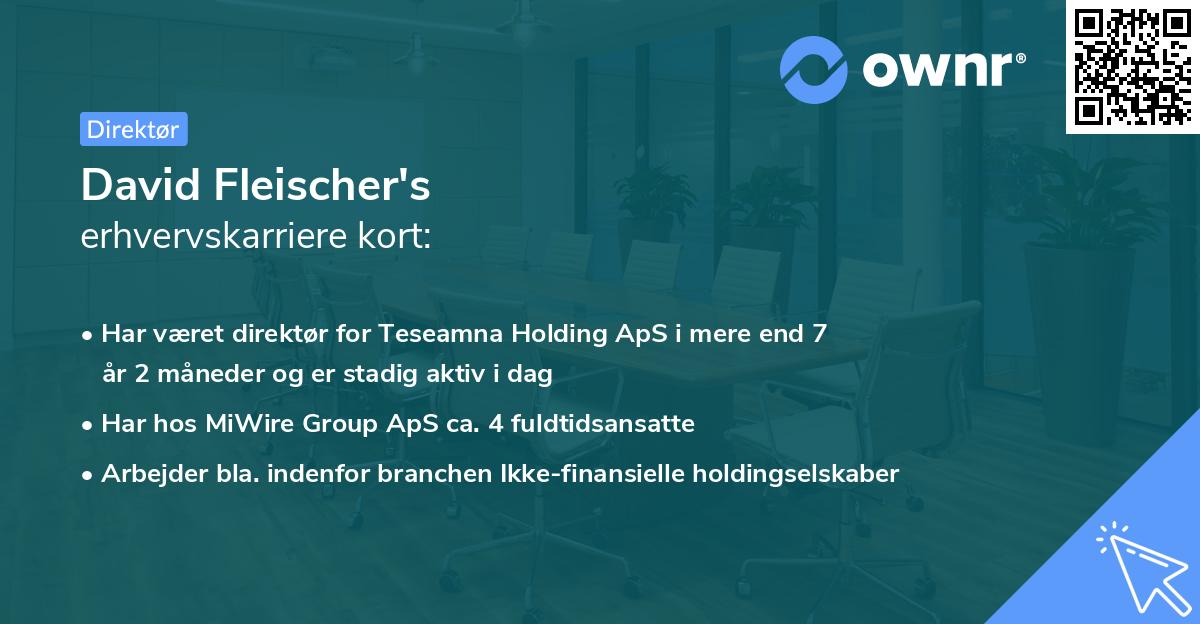 ownr®

Direktør

David Fleischer's
erhvervskarriere kort:

• Har været direktør for Teseamna Holding ApS i mere end 7 år 2 måneder og er stadig aktiv i dag
• Har hos MiWire Group ApS ca. 4 fuldtidsansatte
• Arbejder bla. indenfor branchen Ikke-finansielle holdingselskaber